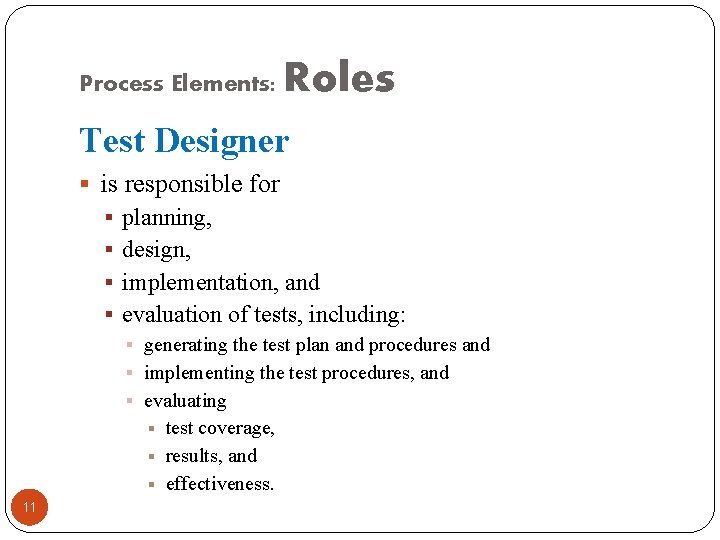 Process Elements: Roles

Test Designer

- is responsible for
  - planning,
  - design,
  - implementation, and
  - evaluation of tests, including:
    - generating the test plan and procedures and
    - implementing the test procedures, and
    - evaluating
      - test coverage,
      - results, and
      - effectiveness.

11